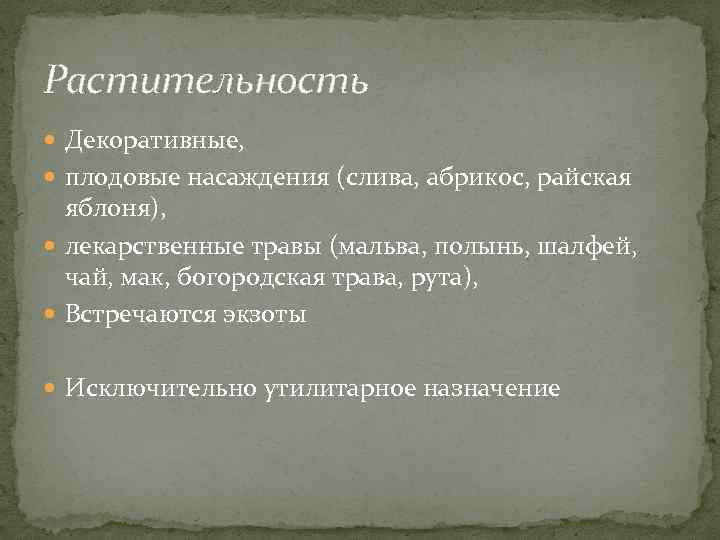 Растительность

Декоративные,

плодовые насаждения (слива, абрикос, райская яблоня),

лекарственные травы (мальва, полынь, шалфей, чай, мак, богородская трава, рута),

Встречаются экзоты

Исключительно утилитарное назначение